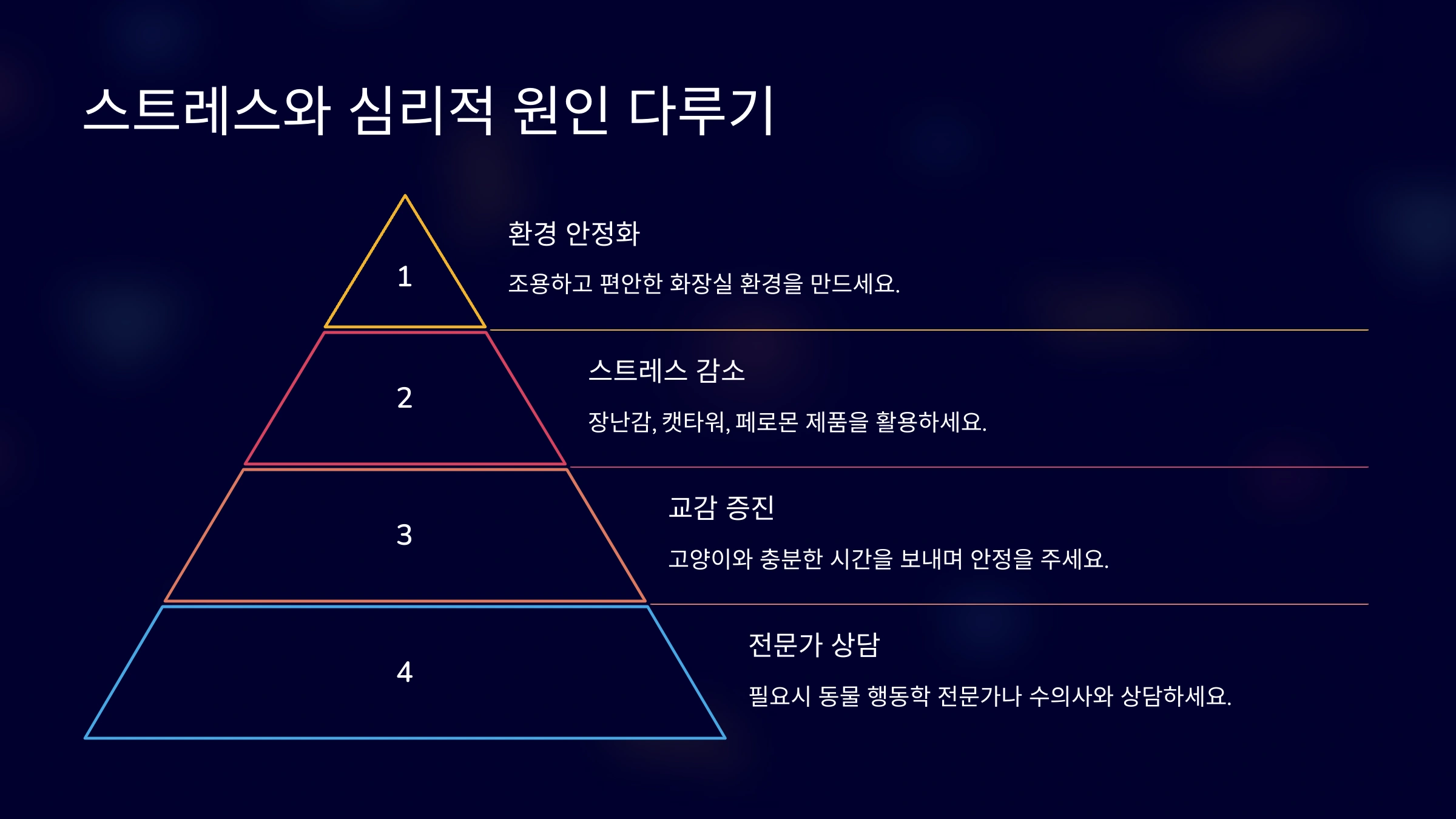 스트레스와 심리적 원인 다루기

1

환경 안정화

조용하고 편안한 화장실 환경을 만드세요.

2

스트레스 감소

장난감, 캣타워, 페로몬 제품을 활용하세요.

3

교감 증진

고양이와 충분한 시간을 보내며 안정을 주세요.

4

전문가 상담

필요시 동물 행동학 전문가나 수의사와 상담하세요.